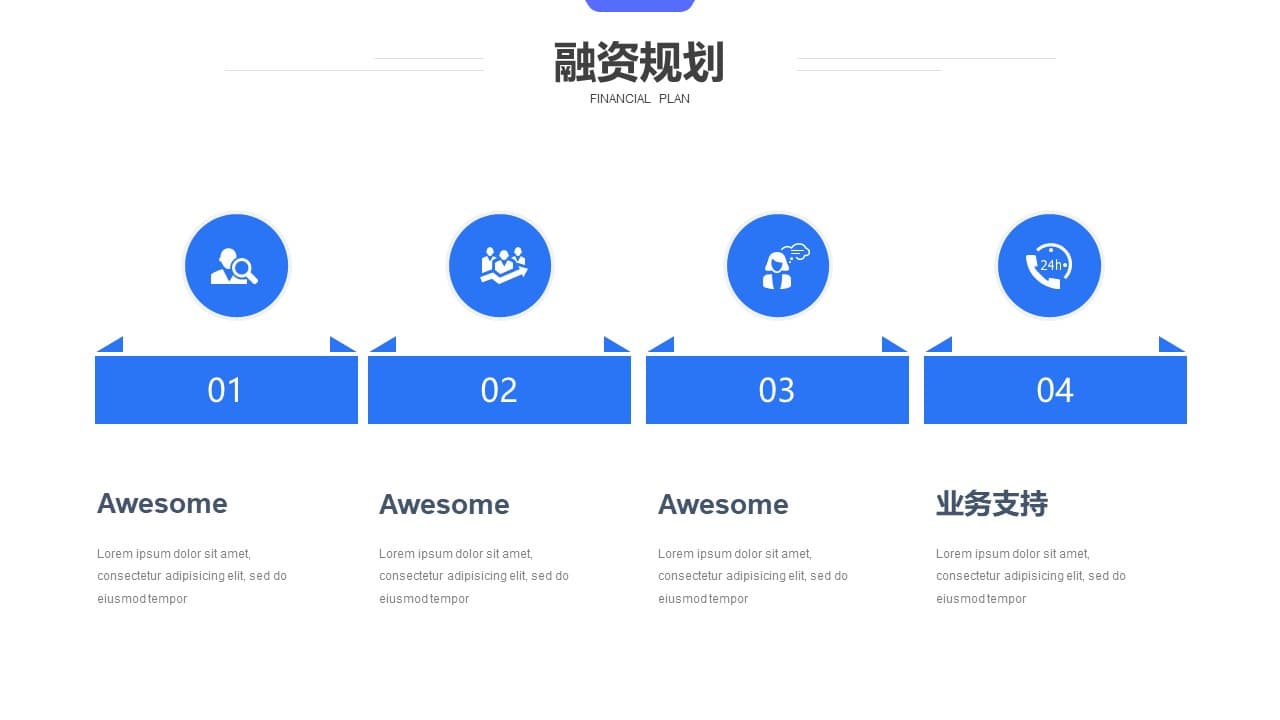 融资规划
FINANCIAL PLAN

24h

01

02

03

04

Awesome

Lorem ipsum dolor sit amet, consectetur adipisicing elit, sed do eiusmod tempor

Awesome

Lorem ipsum dolor sit amet, consectetur adipisicing elit, sed do eiusmod tempor

Awesome

Lorem ipsum dolor sit amet, consectetur adipisicing elit, sed do eiusmod tempor

业务支持

Lorem ipsum dolor sit amet, consectetur adipisicing elit, sed do eiusmod tempor